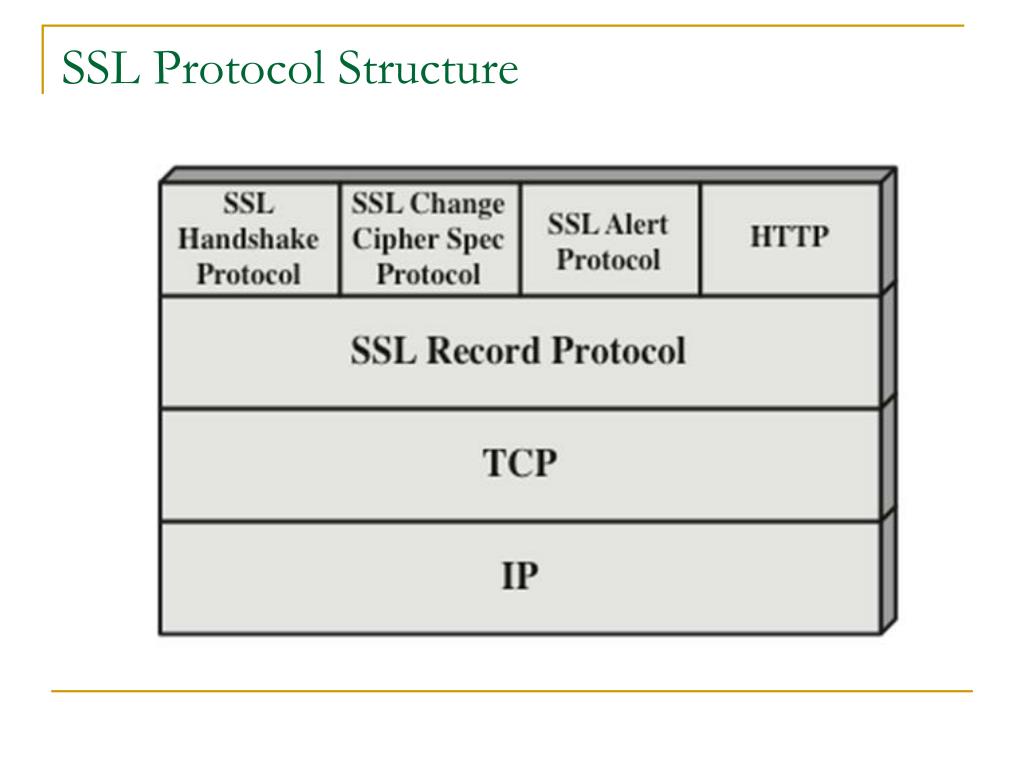 SSL Protocol Structure

SSL Handshake Protocol

SSL Change Cipher Spec Protocol

SSL Alert Protocol

HTTP

SSL Record Protocol

TCP

IP